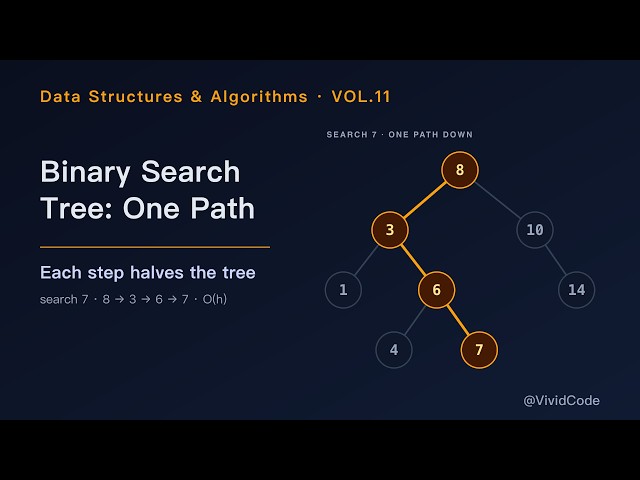 Data Structures & Algorithms · VOL.11

Binary Search Tree: One Path

Each step halves the tree

search 7 · 8 → 3 → 6 → 7 · O(h)

SEARCH 7 · ONE PATH DOWN

8

3

10

1

6

14

4

7

@VividCode